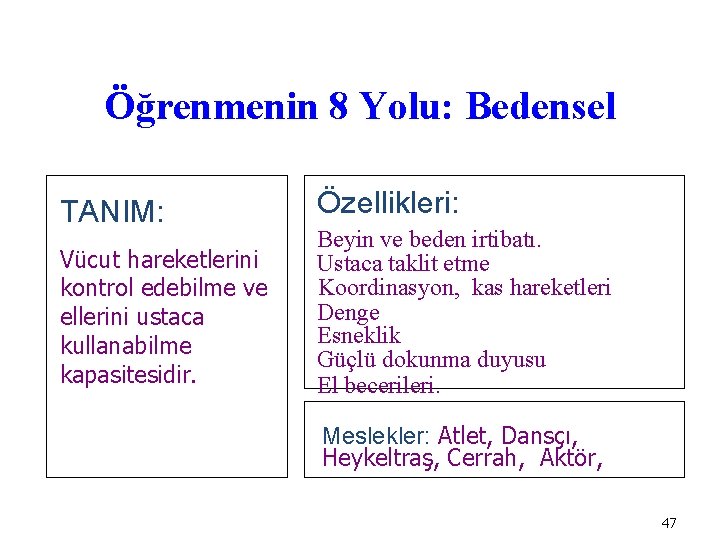 Öğrenmenin 8 Yolu: Bedensel

TANIM:

Vücut hareketlerini kontrol edebilme ve ellerini ustaca kullanabilme kapasitesidir.

Özellikleri:

Beyin ve beden irtibatı.
Ustaca taklit etme
Koordinasyon, kas hareketleri
Denge
Esneklik
Güçlü dokunma duyusu
El becerileri.

Meslekler: Atlet, Dansçı, Heykeltraş, Cerrah, Aktör,

47